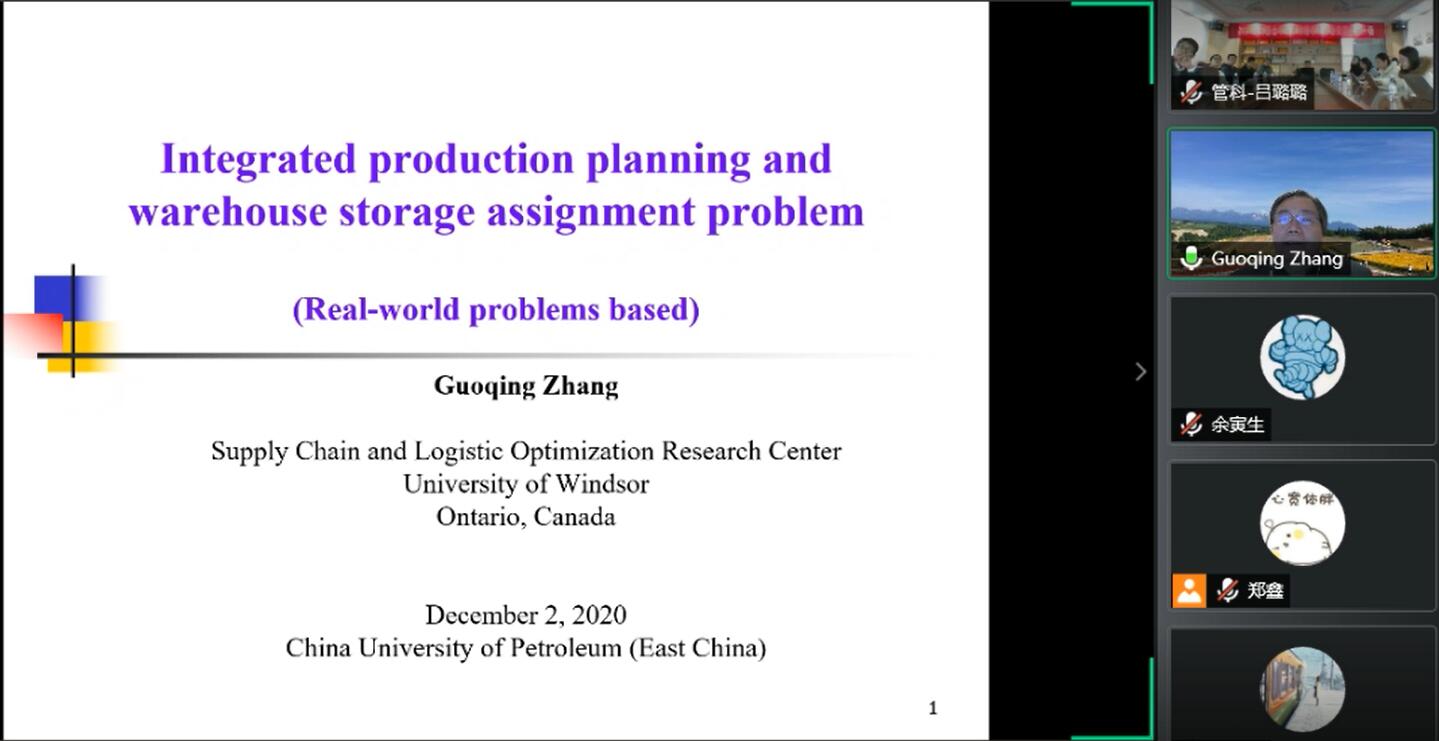 Integrated production planning and warehouse storage assignment problem

(Real-world problems based)

Guoqing Zhang

Supply Chain and Logistic Optimization Research Center
University of Windsor
Ontario, Canada

December 2, 2020
China University of Petroleum (East China)

1

管科-吕璐璐

Guoqing Zhang

余寅生

心宽体胖

郑鑫